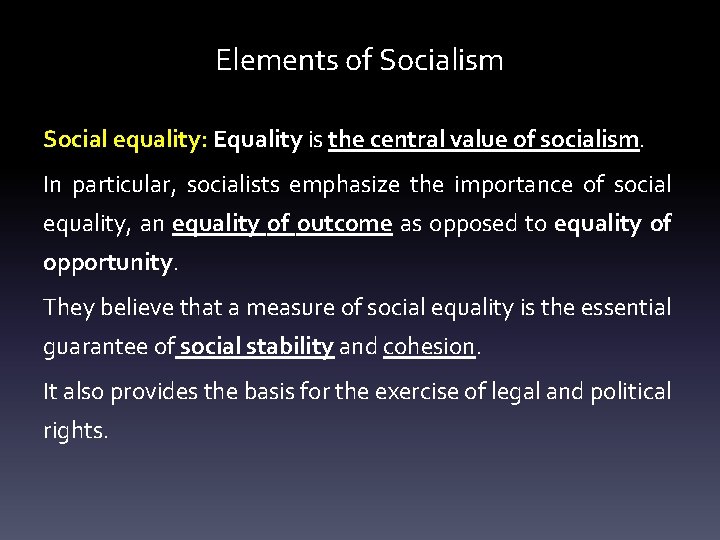 Elements of Socialism

Social equality: Equality is the central value of socialism.

In particular, socialists emphasize the importance of social equality, an equality of outcome as opposed to equality of opportunity.

They believe that a measure of social equality is the essential guarantee of social stability and cohesion.

It also provides the basis for the exercise of legal and political rights.